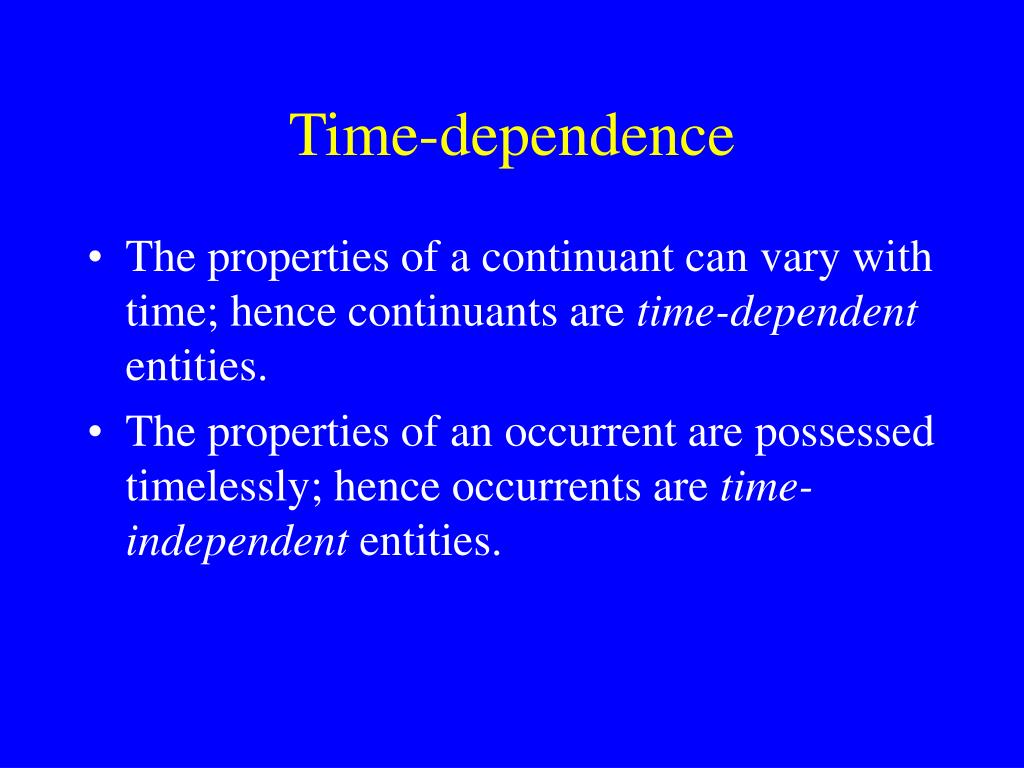 Time-dependence

• The properties of a continuant can vary with time; hence continuants are time-dependent entities.

• The properties of an occurrent are possessed timelessly; hence occurrents are time-independent entities.